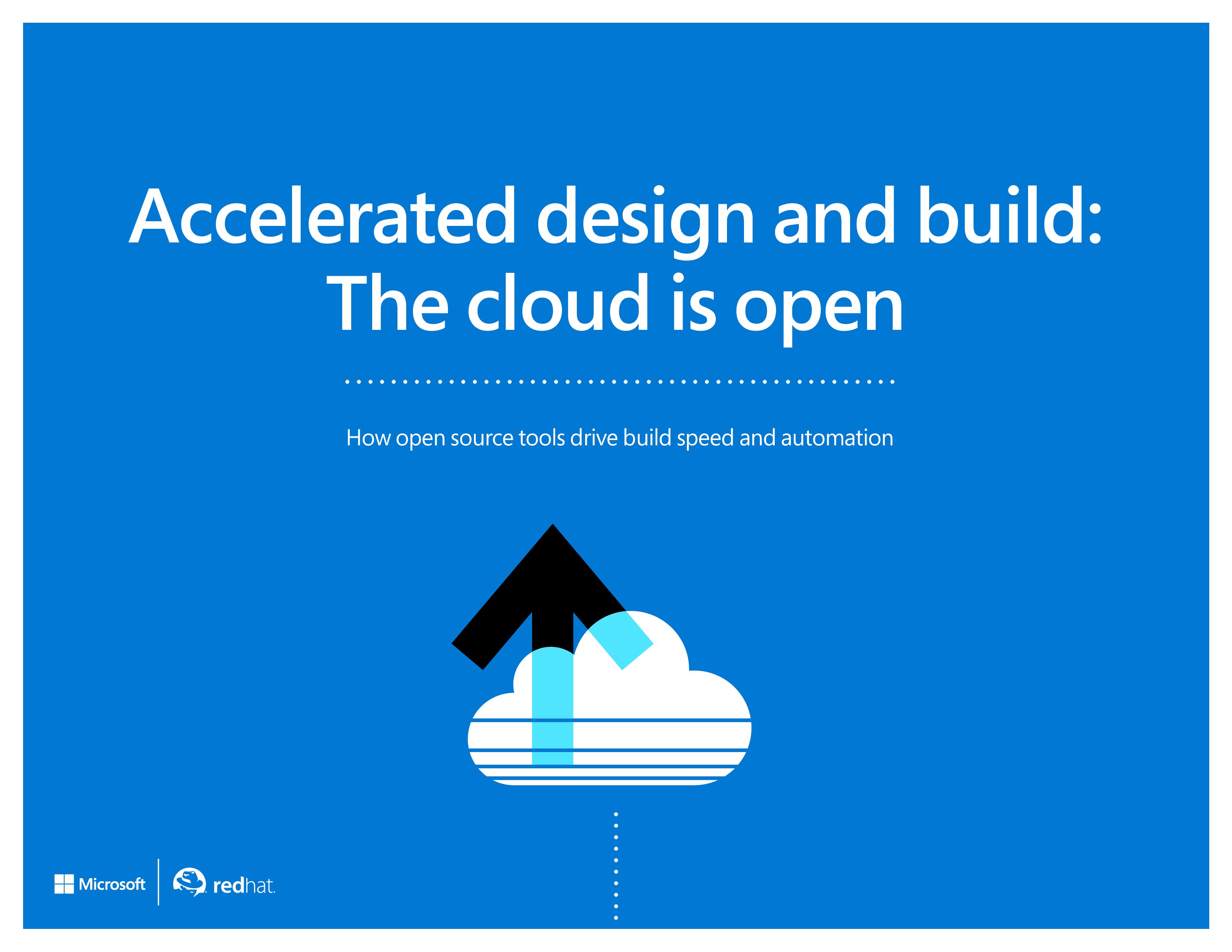 Accelerated design and build: The cloud is open

How open source tools drive build speed and automation

Microsoft

redhat.